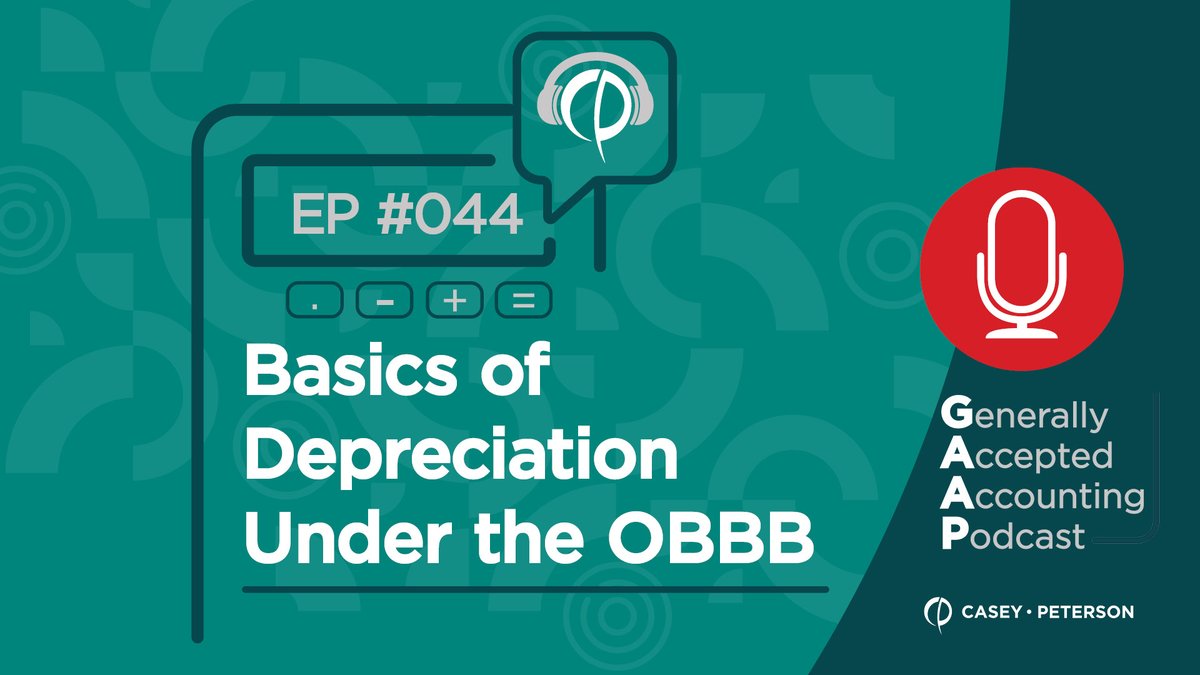 EP #044

. − + =

Basics of Depreciation Under the OBBB

Generally
Accepted
Accounting
Podcast

CASEY • PETERSON